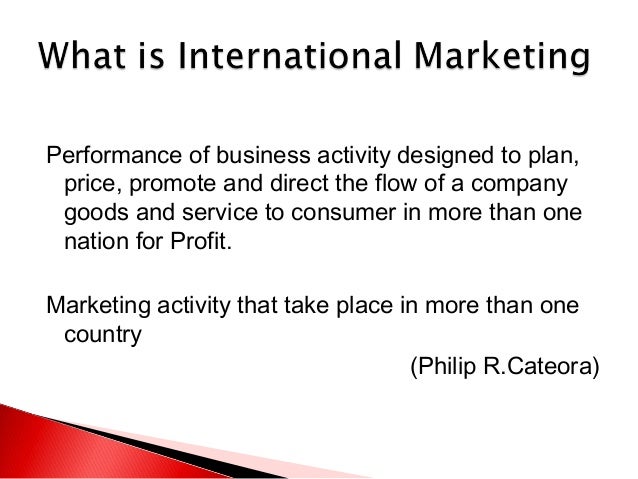 What is International Marketing

Performance of business activity designed to plan, price, promote and direct the flow of a company goods and service to consumer in more than one nation for Profit.

Marketing activity that take place in more than one country

(Philip R.Cateora)